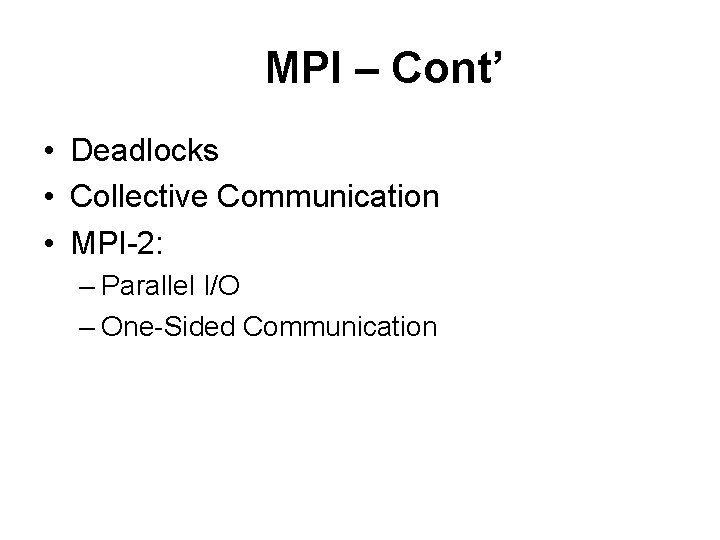 MPI – Cont’

• Deadlocks
• Collective Communication
• MPI-2:
– Parallel I/O
– One-Sided Communication